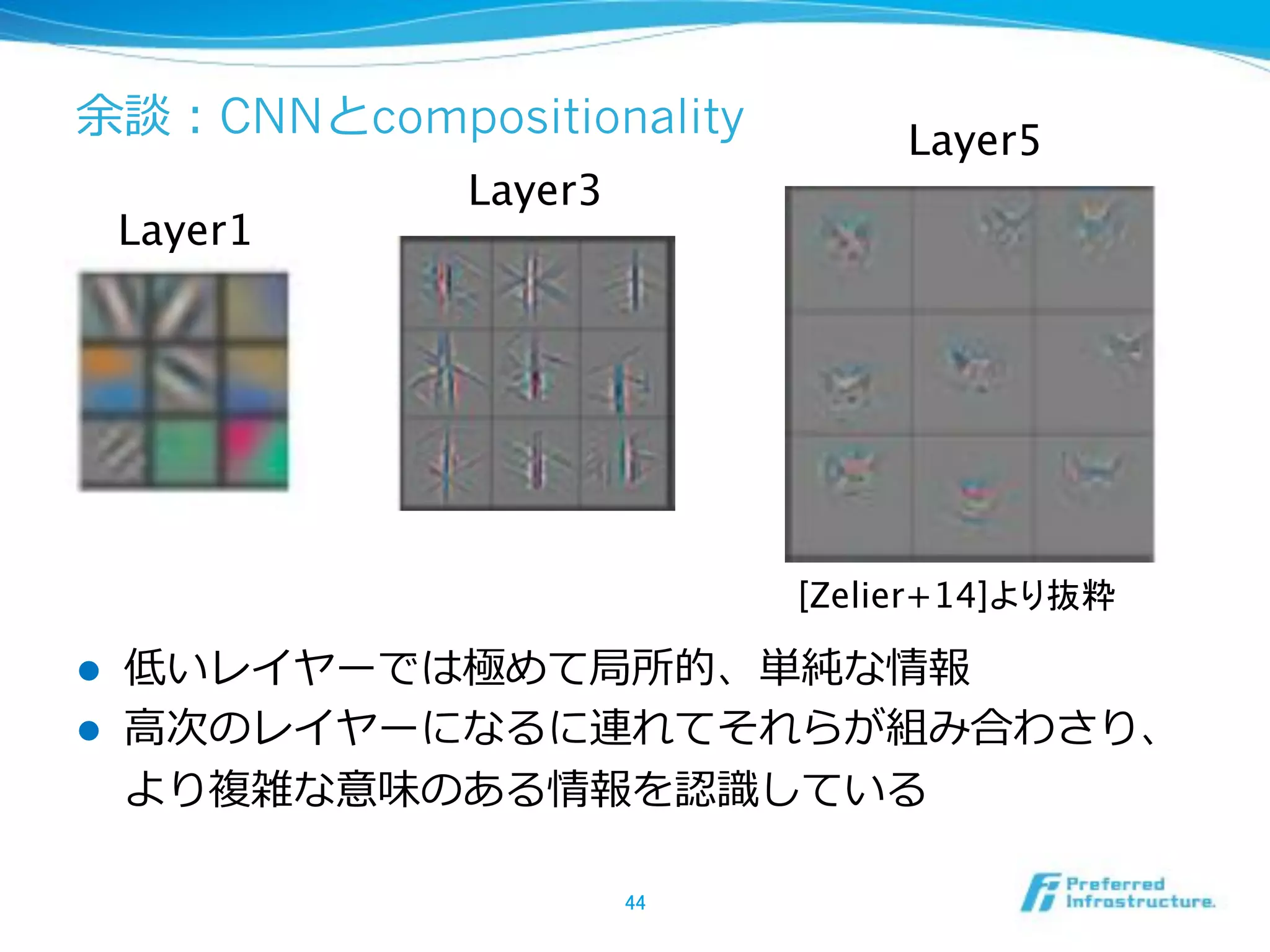 余談：CNNとcompositionality

Layer1

Layer3

Layer5

[Zelier+14]より抜粋

● 低いレイヤーでは極めて局所的、単純な情報
● 高次のレイヤーになるに連れてそれらが組み合わさり、より複雑な意味のある情報を認識している

44

Preferred Infrastructure.